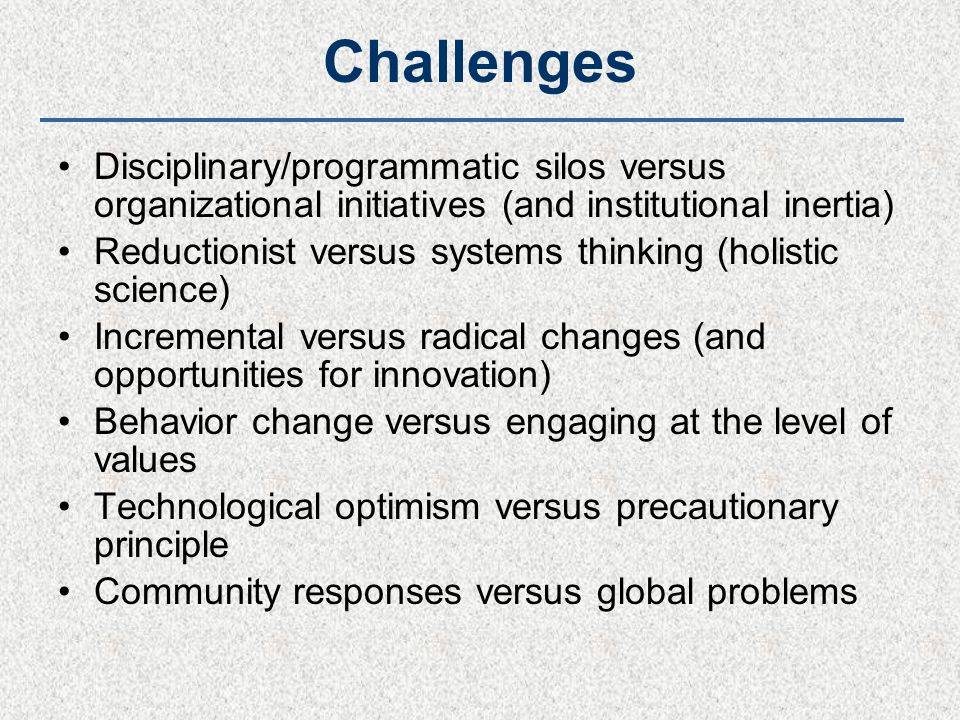 Challenges

• Disciplinary/programmatic silos versus organizational initiatives (and institutional inertia)
• Reductionist versus systems thinking (holistic science)
• Incremental versus radical changes (and opportunities for innovation)
• Behavior change versus engaging at the level of values
• Technological optimism versus precautionary principle
• Community responses versus global problems